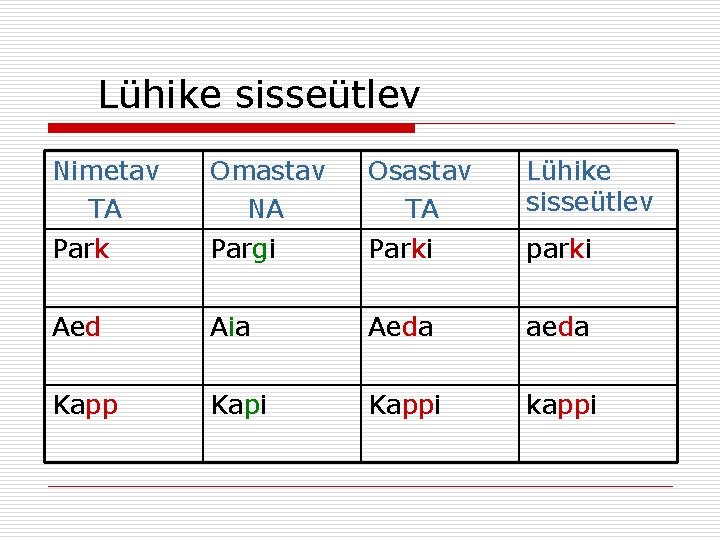 Lühike sisseütlev

| Nimetav TA | Omastav NA | Osastav TA | Lühike sisseütlev |
|---|---|---|---|
| Park | Pargi | Parki | parki |
| Aed | Aia | Aeda | aeda |
| Kapp | Kapi | Kappi | kappi |